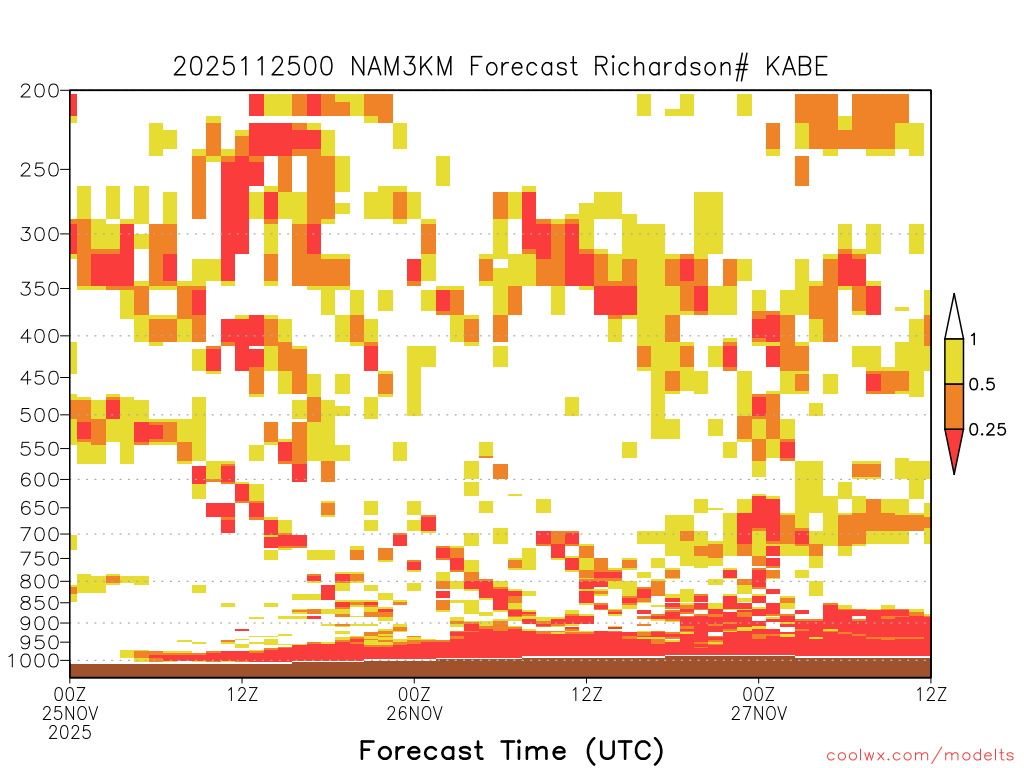 2025112500 NAM3KM Forecast Richardson# KABE

200
250
300
350
400
450
500
550
600
650
700
750
800
850
900
950
1000

1
0.5
0.25

00Z 25NOV 2025
12Z
00Z 26NOV
12Z
00Z 27NOV
12Z

Forecast Time (UTC)

coolwx.com/modelts